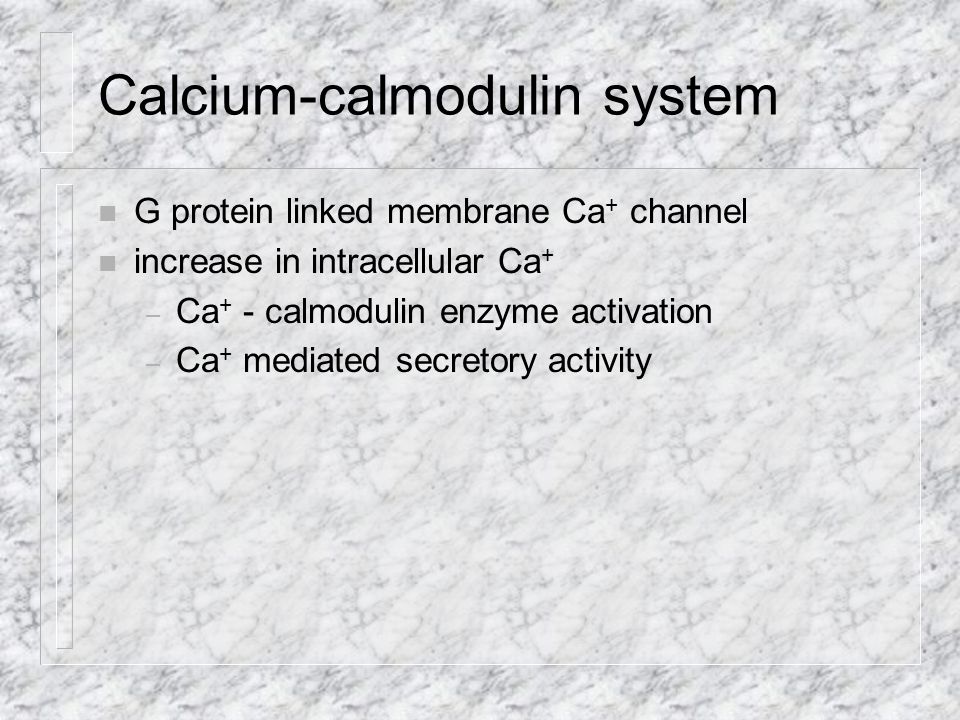 Calcium-calmodulin system

- G protein linked membrane $Ca^+$ channel
- increase in intracellular $Ca^+$
  - $Ca^+$ - calmodulin enzyme activation
  - $Ca^+$ mediated secretory activity